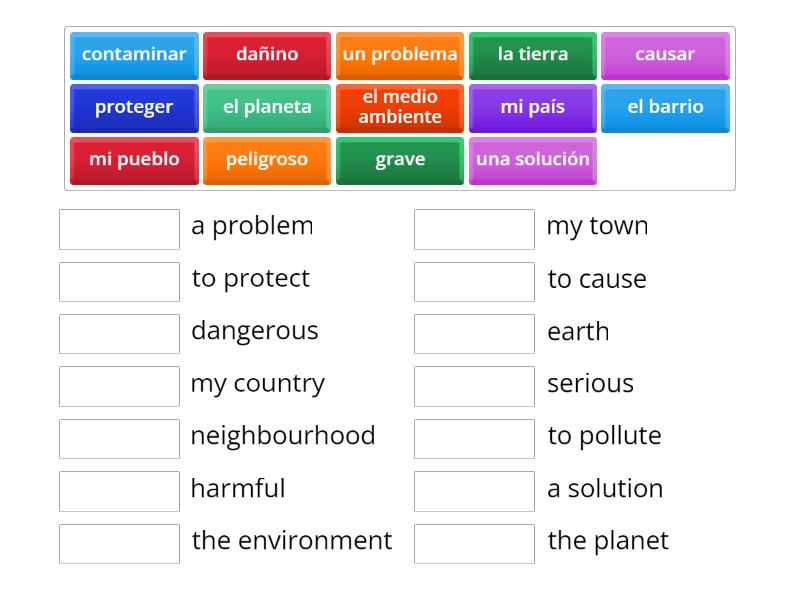 contaminar
dañino
un problema
la tierra
causar
proteger
el planeta
el medio ambiente
mi país
el barrio
mi pueblo
peligroso
grave
una solución

a problem
to protect
dangerous
my country
neighbourhood
harmful
the environment

my town
to cause
earth
serious
to pollute
a solution
the planet